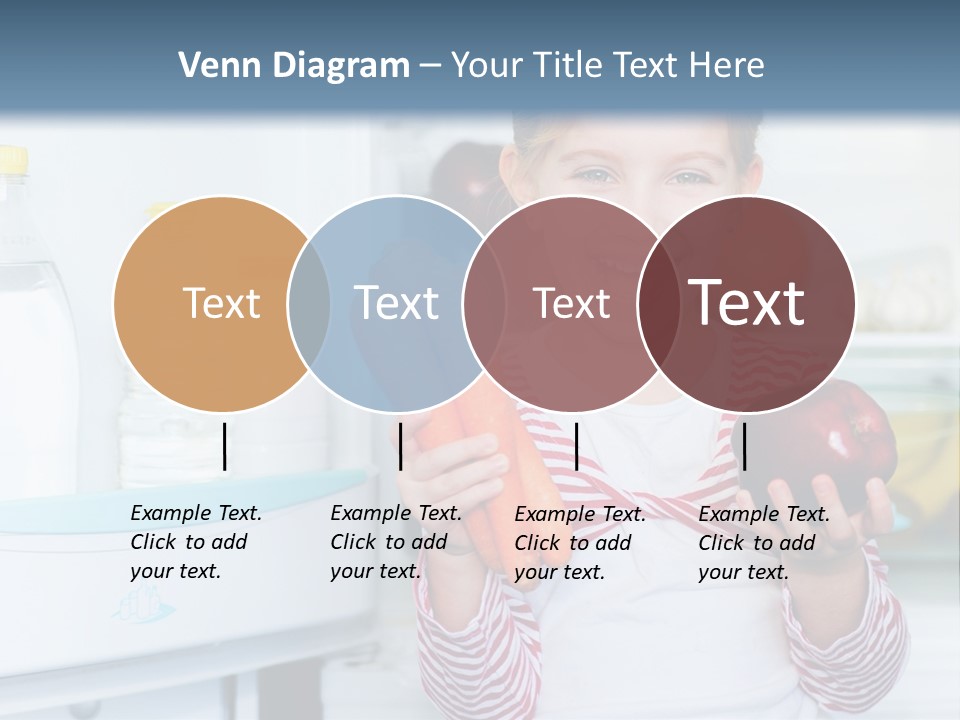 Venn Diagram – Your Title Text Here

Text

Text

Text

Text

Example Text. Click to add your text.

Example Text. Click to add your text.

Example Text. Click to add your text.

Example Text. Click to add your text.